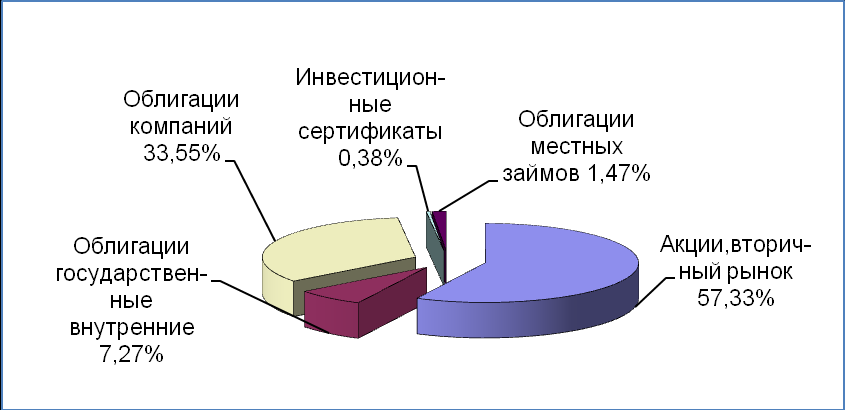 Облигации компаний 33,55%

Инвестиционные сертификаты 0,38%

Облигации местных займов 1,47%

Облигации государственные внутренние 7,27%

Акции,вторичный рынок 57,33%